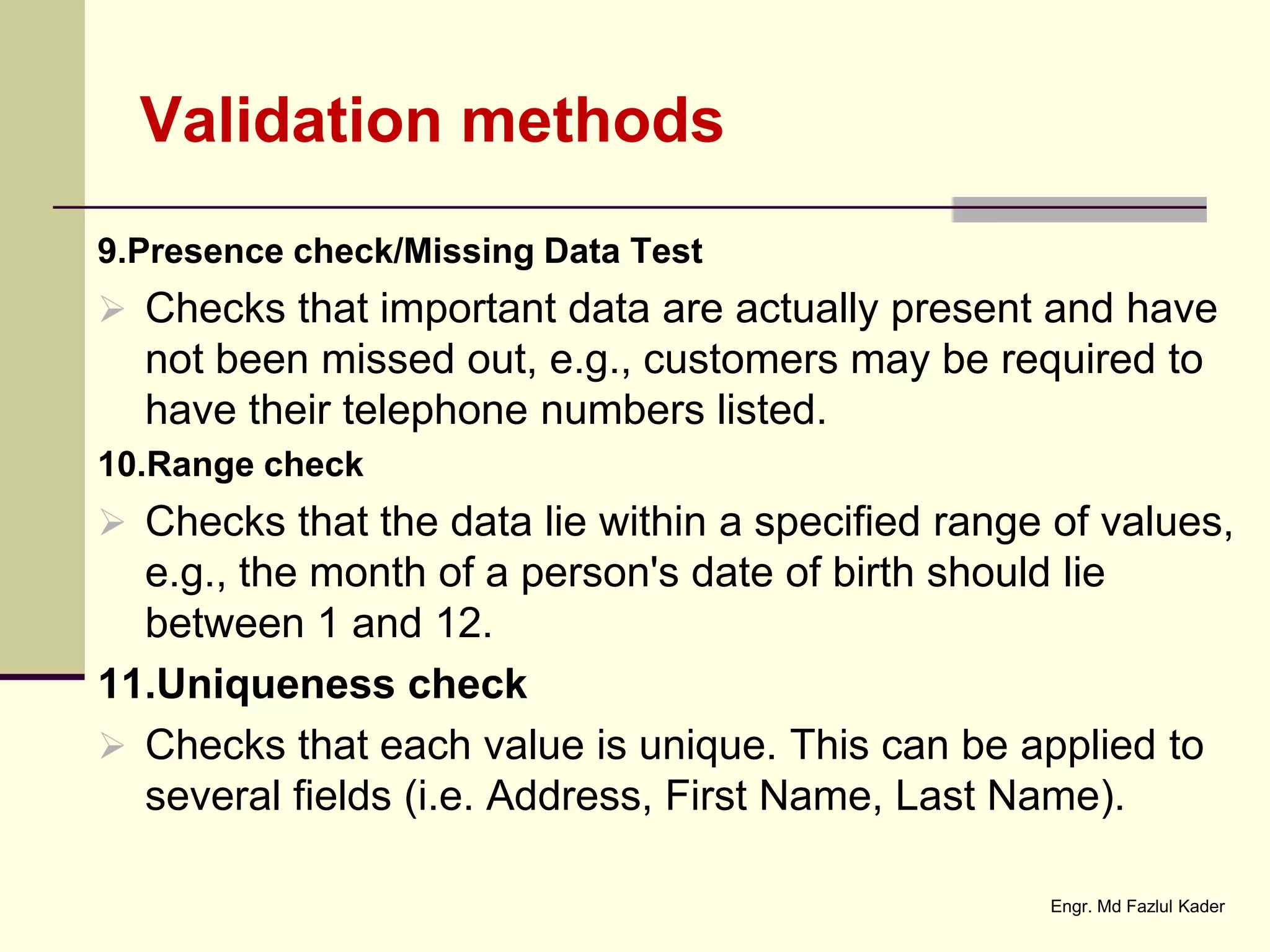 Validation methods

9.Presence check/Missing Data Test

➢ Checks that important data are actually present and have not been missed out, e.g., customers may be required to have their telephone numbers listed.

10.Range check

➢ Checks that the data lie within a specified range of values, e.g., the month of a person's date of birth should lie between 1 and 12.

11.Uniqueness check

➢ Checks that each value is unique. This can be applied to several fields (i.e. Address, First Name, Last Name).

Engr. Md Fazlul Kader